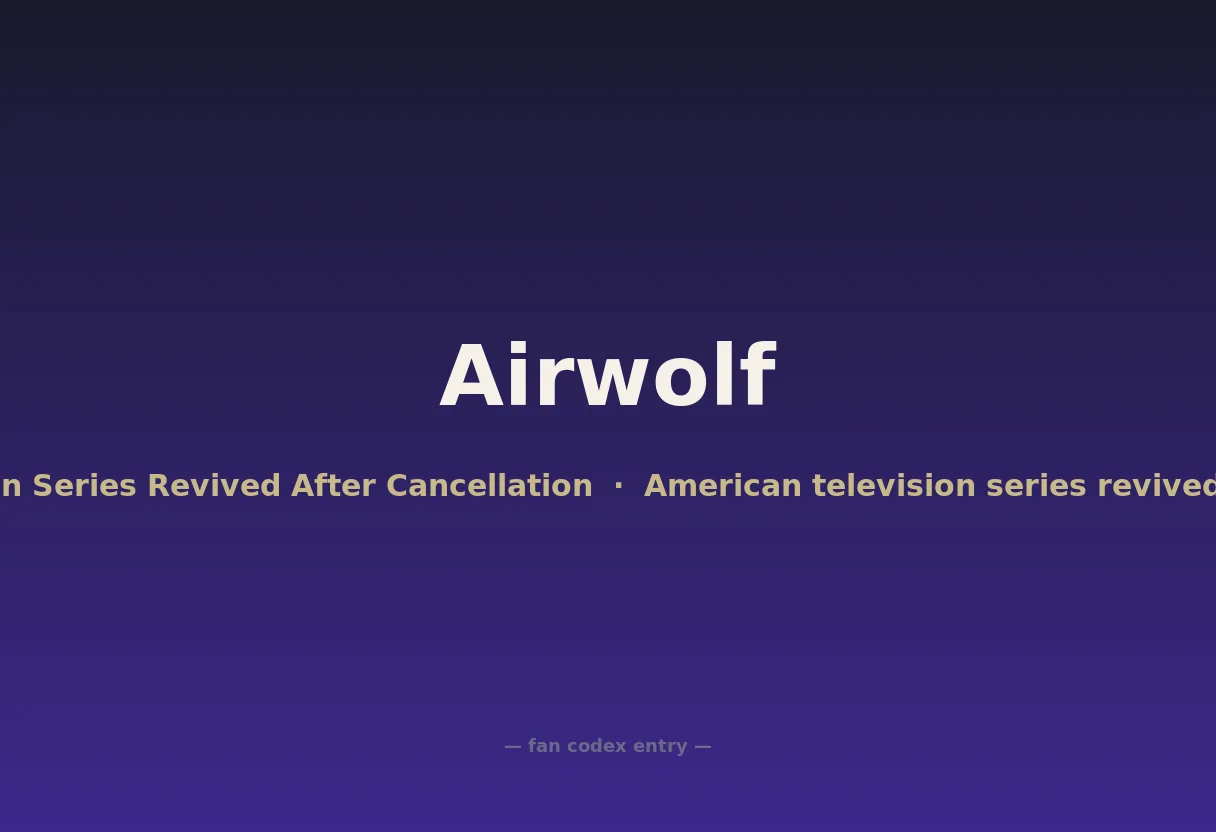 Airwolf

n Series Revived After Cancellation · American television series revived

— fan codex entry —